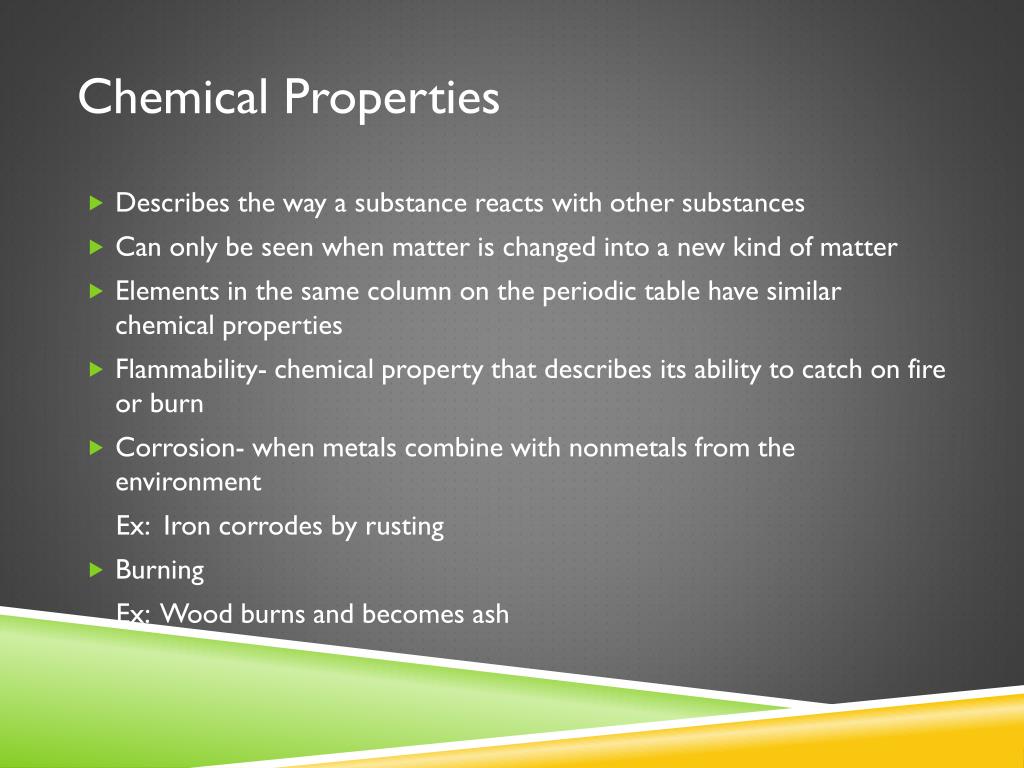 Chemical Properties

Describes the way a substance reacts with other substances

Can only be seen when matter is changed into a new kind of matter

Elements in the same column on the periodic table have similar chemical properties

Flammability- chemical property that describes its ability to catch on fire or burn

Corrosion- when metals combine with nonmetals from the environment

Ex: Iron corrodes by rusting

Burning

Ex: Wood burns and becomes ash